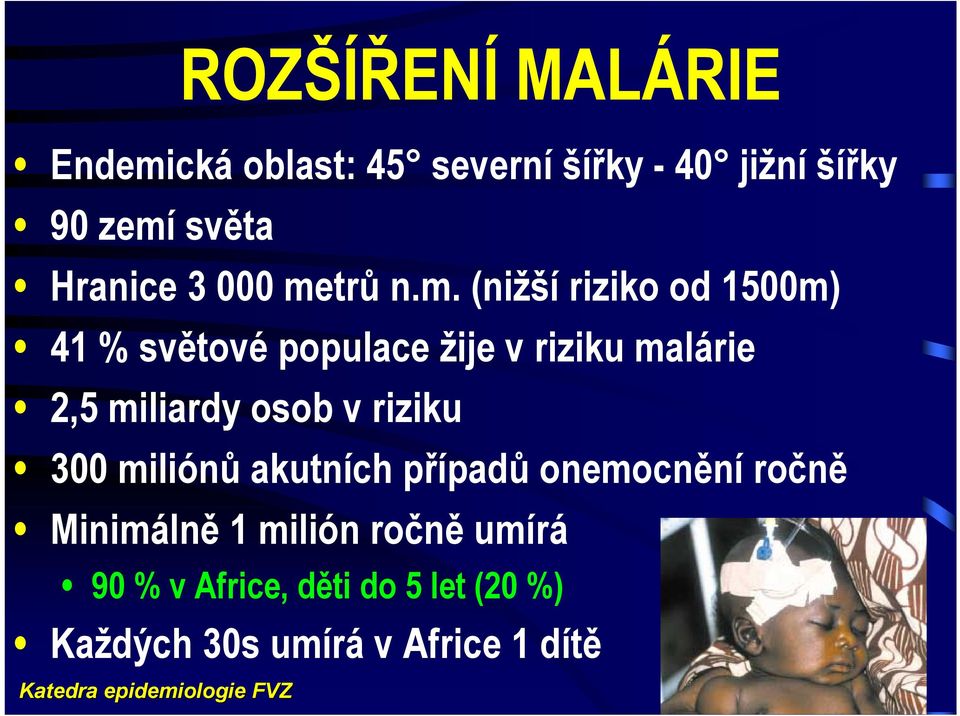 ROZŠÍŘENÍ MALÁRIE

• Endemická oblast: 45° severní šířky - 40° jižní šířky
• 90 zemí světa
• Hranice 3 000 metrů n.m. (nižší riziko od 1500m)
• 41 % světové populace žije v riziku malárie
• 2,5 miliardy osob v riziku
• 300 miliónů akutních případů onemocnění ročně
• Minimálně 1 milión ročně umírá
  • 90 % v Africe, děti do 5 let (20 %)
• Každých 30s umírá v Africe 1 dítě

Katedra epidemiologie FVZ